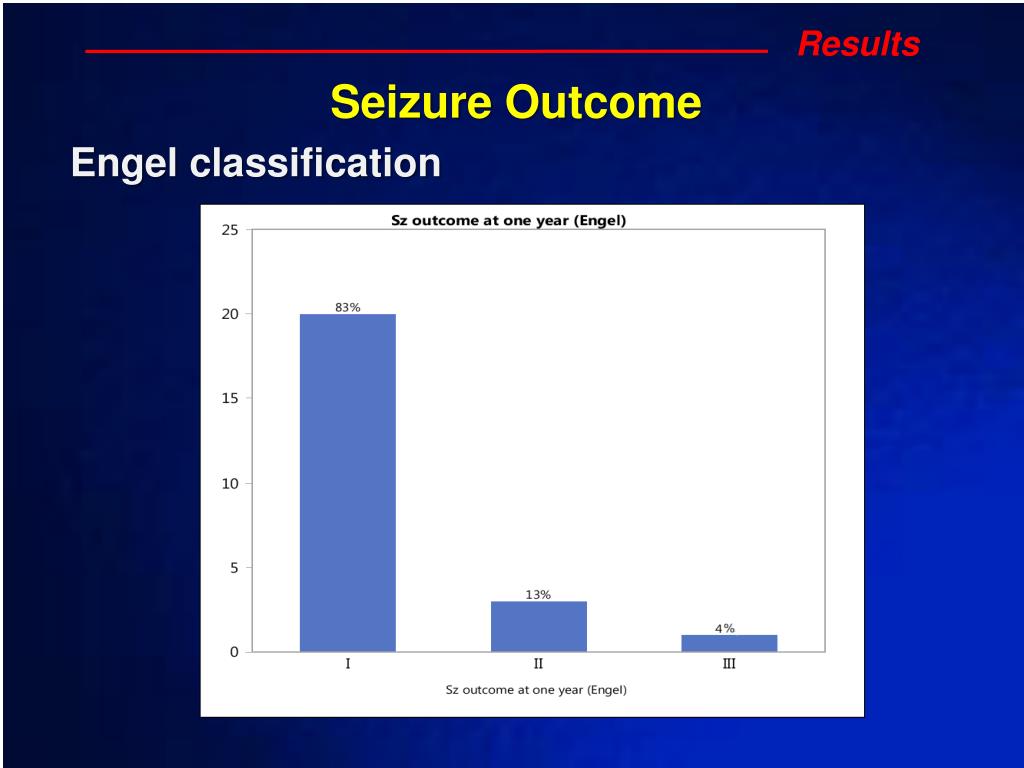 Results

Seizure Outcome

Engel classification

Sz outcome at one year (Engel)

25
20
15
10
5
0

83%
13%
4%

I
II
III

Sz outcome at one year (Engel)